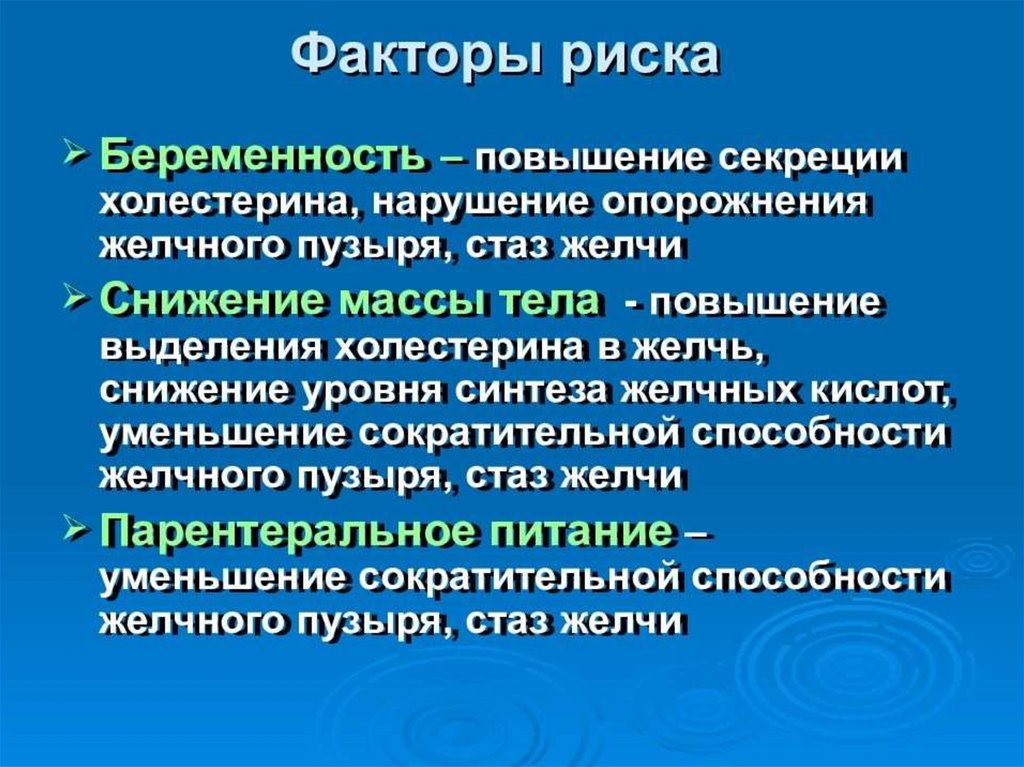 Факторы риска

➢ Беременность – повышение секреции холестерина, нарушение опорожнения желчного пузыря, стаз желчи

➢ Снижение массы тела - повышение выделения холестерина в желчь, снижение уровня синтеза желчных кислот, уменьшение сократительной способности желчного пузыря, стаз желчи

➢ Парентеральное питание – уменьшение сократительной способности желчного пузыря, стаз желчи